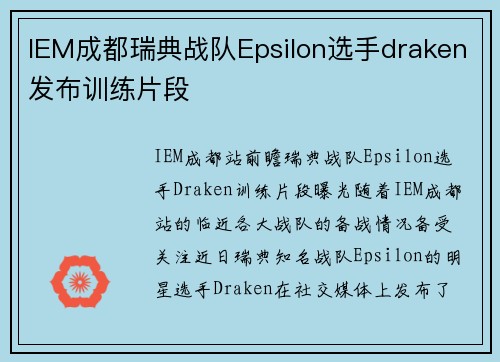 IEM成都瑞典战队Epsilon选手draken发布训练片段

IEM成都站前瞻瑞典战队Epsilon选手Draken训练片段曝光随着IEM成都站的临近各大战队的备战情况备受关注近日瑞典知名战队Epsilon的明星选手Draken在社交媒体上发布了